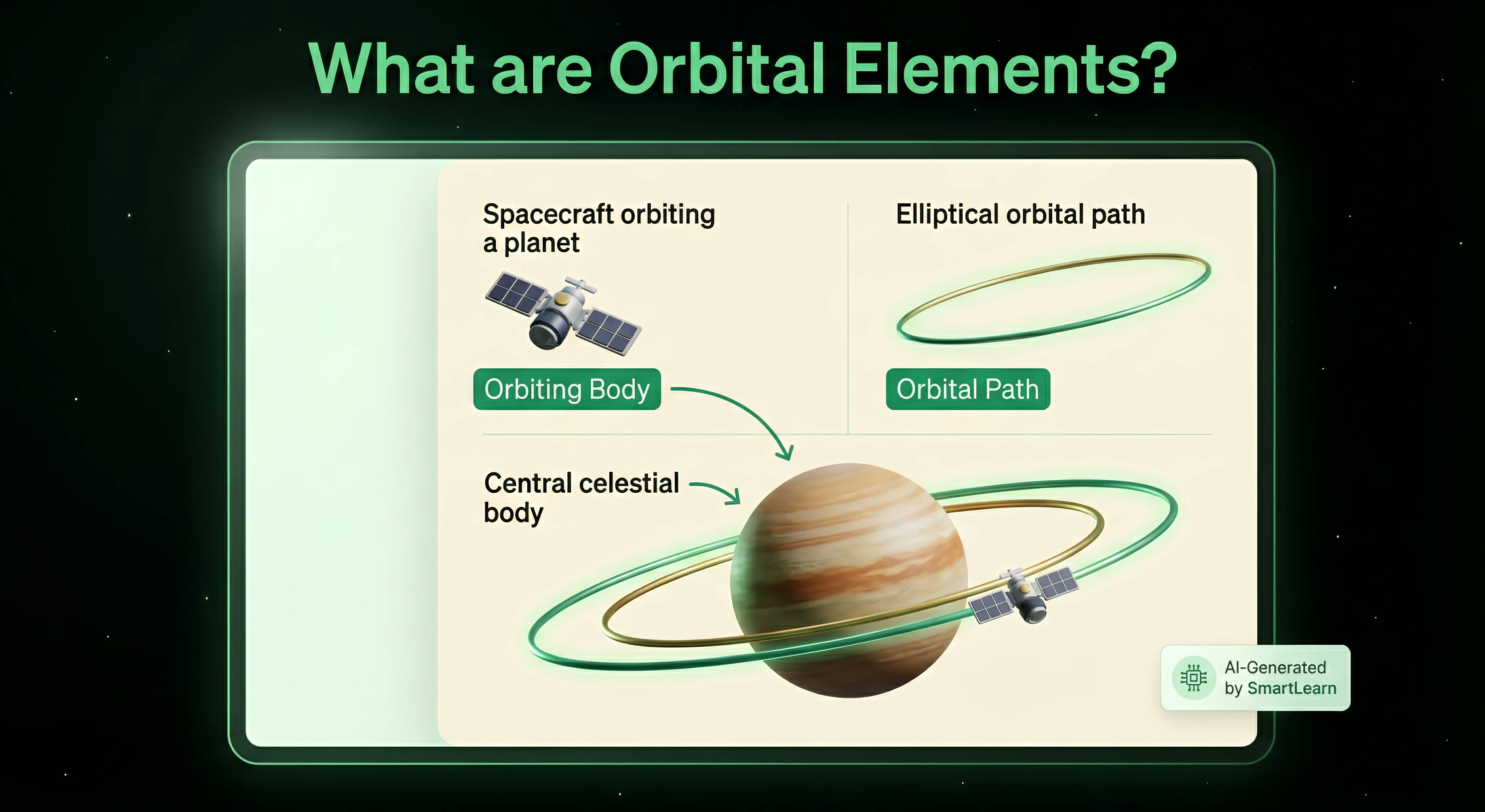 What are Orbital Elements?

Spacecraft orbiting a planet

Orbiting Body

Elliptical orbital path

Orbital Path

Central celestial body

AI-Generated by SmartLearn